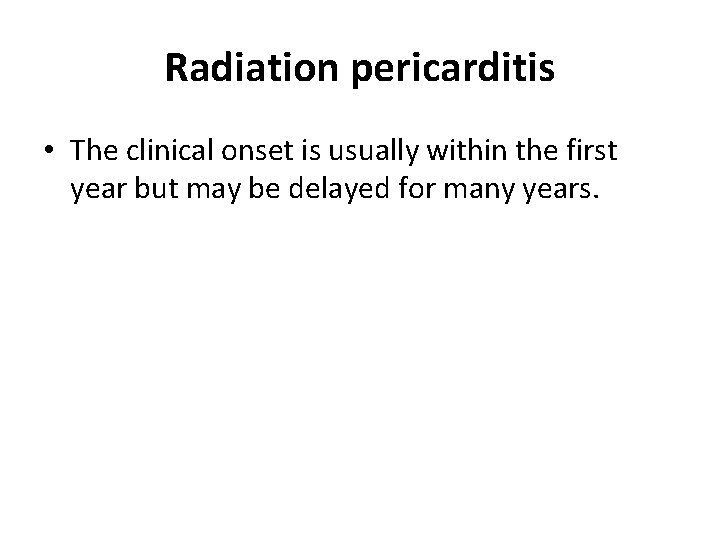 Radiation pericarditis

• The clinical onset is usually within the first year but may be delayed for many years.